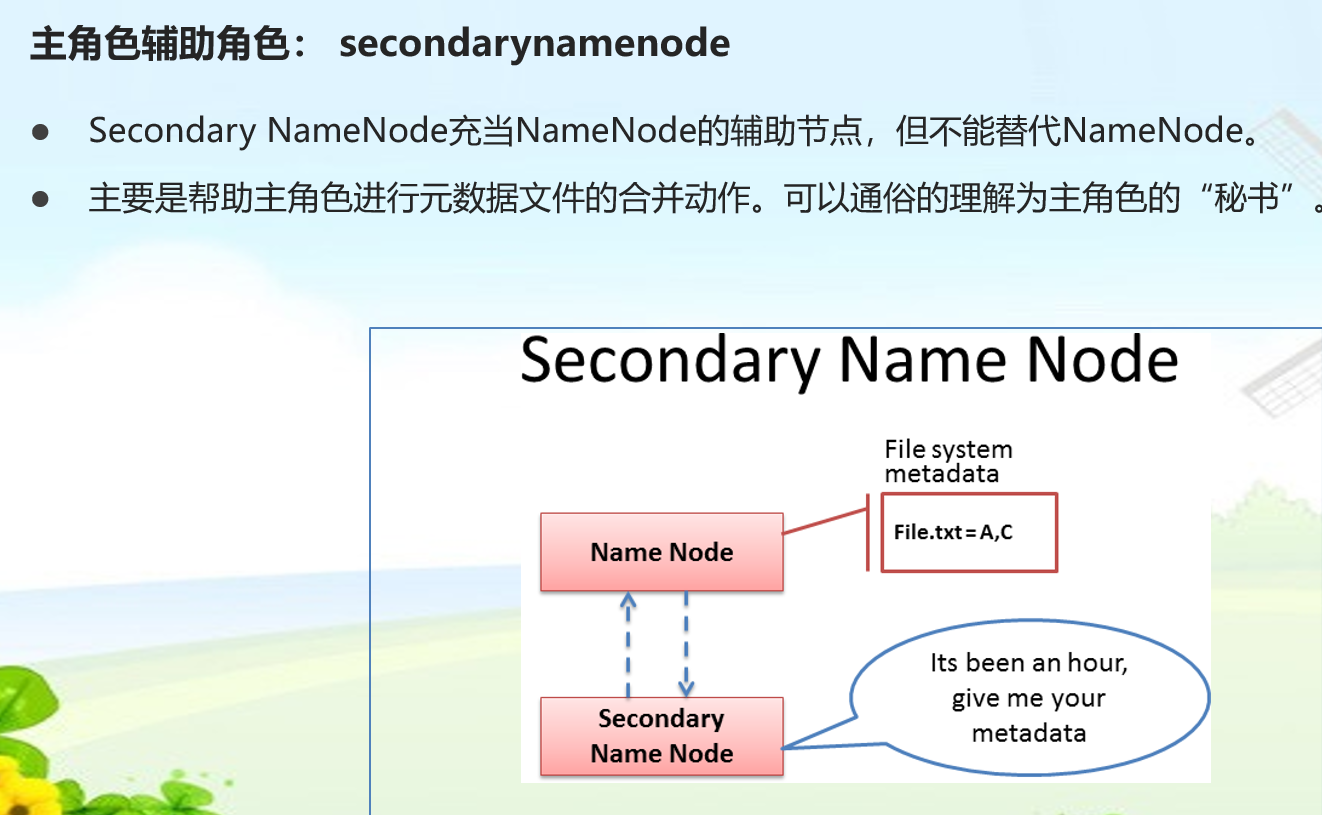 主角色辅助角色： secondarynamenode

● Secondary NameNode充当NameNode的辅助节点，但不能替代NameNode。

● 主要是帮助主角色进行元数据文件的合并动作。可以通俗的理解为主角色的“秘书”。

Secondary Name Node

File system metadata

File.txt = A,C

Name Node

Secondary Name Node

Its been an hour, give me your metadata